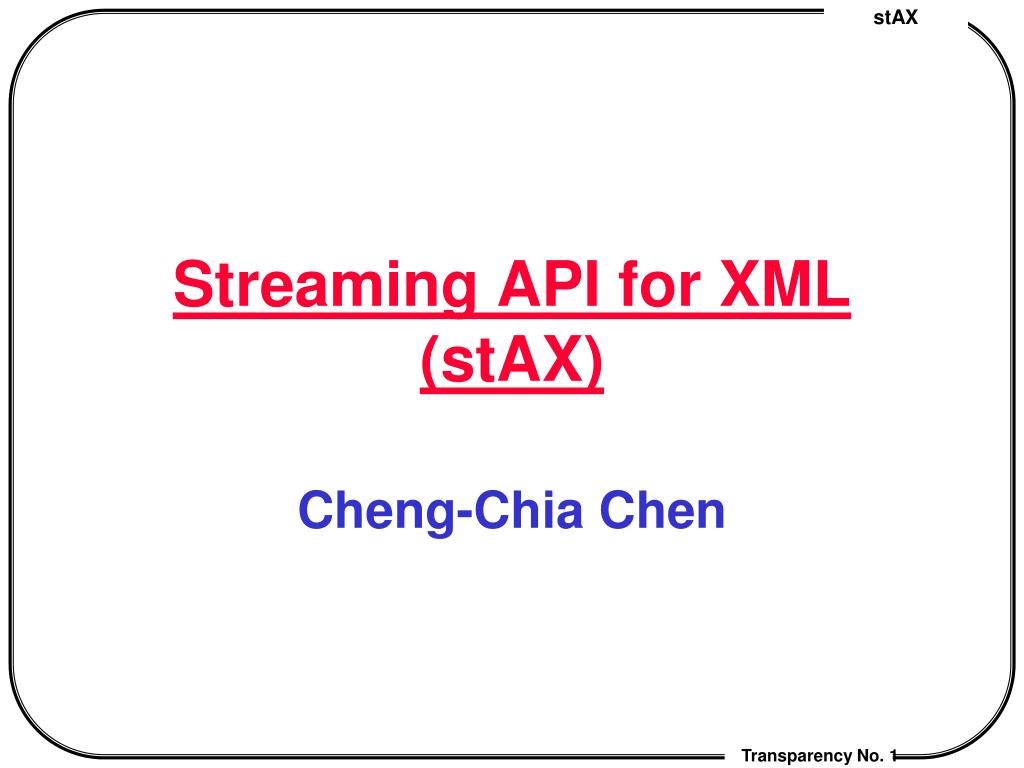 stAX

Streaming API for XML (stAX)

Cheng-Chia Chen

Transparency No. 1